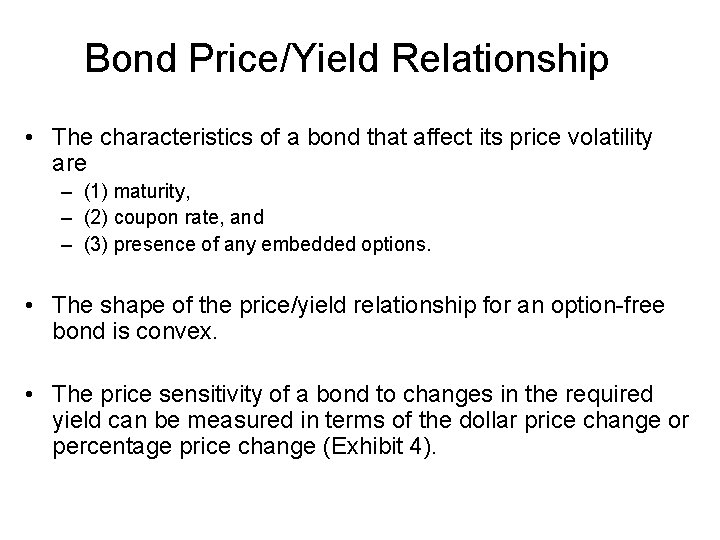 Bond Price/Yield Relationship

• The characteristics of a bond that affect its price volatility are

– (1) maturity,
– (2) coupon rate, and
– (3) presence of any embedded options.

• The shape of the price/yield relationship for an option-free bond is convex.

• The price sensitivity of a bond to changes in the required yield can be measured in terms of the dollar price change or percentage price change (Exhibit 4).